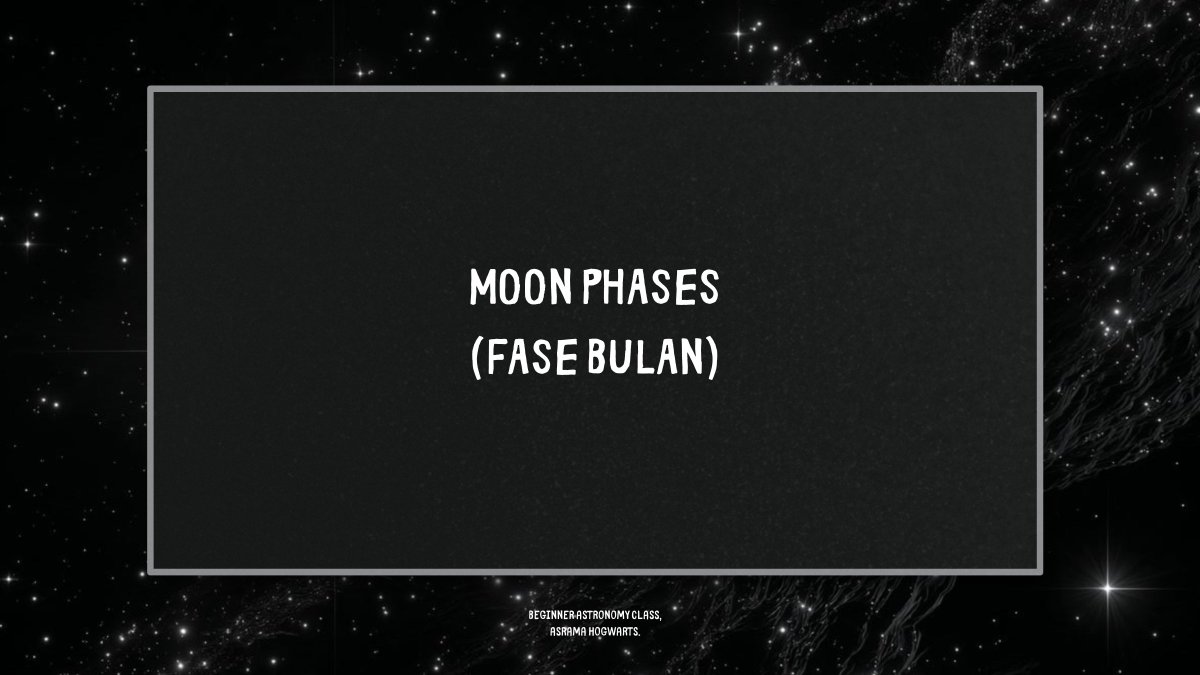 MOON PHASES
(FASE BULAN)

BEGINNER ASTRONOMY CLASS,
ASRAMA HOGWARTS.